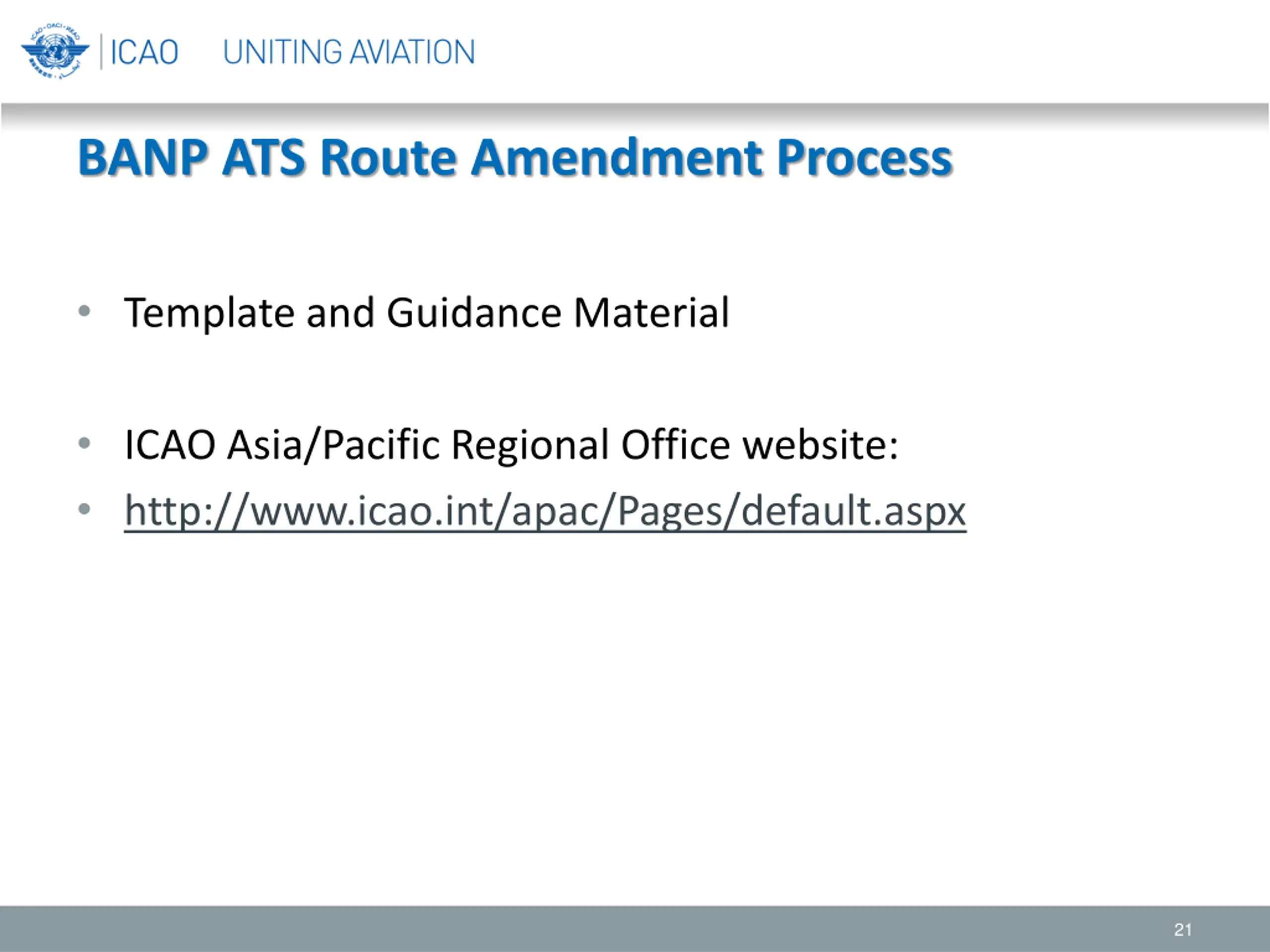 ICAO UNITING AVIATION

BANP ATS Route Amendment Process

• Template and Guidance Material

• ICAO Asia/Pacific Regional Office website:
• http://www.icao.int/apac/Pages/default.aspx

21